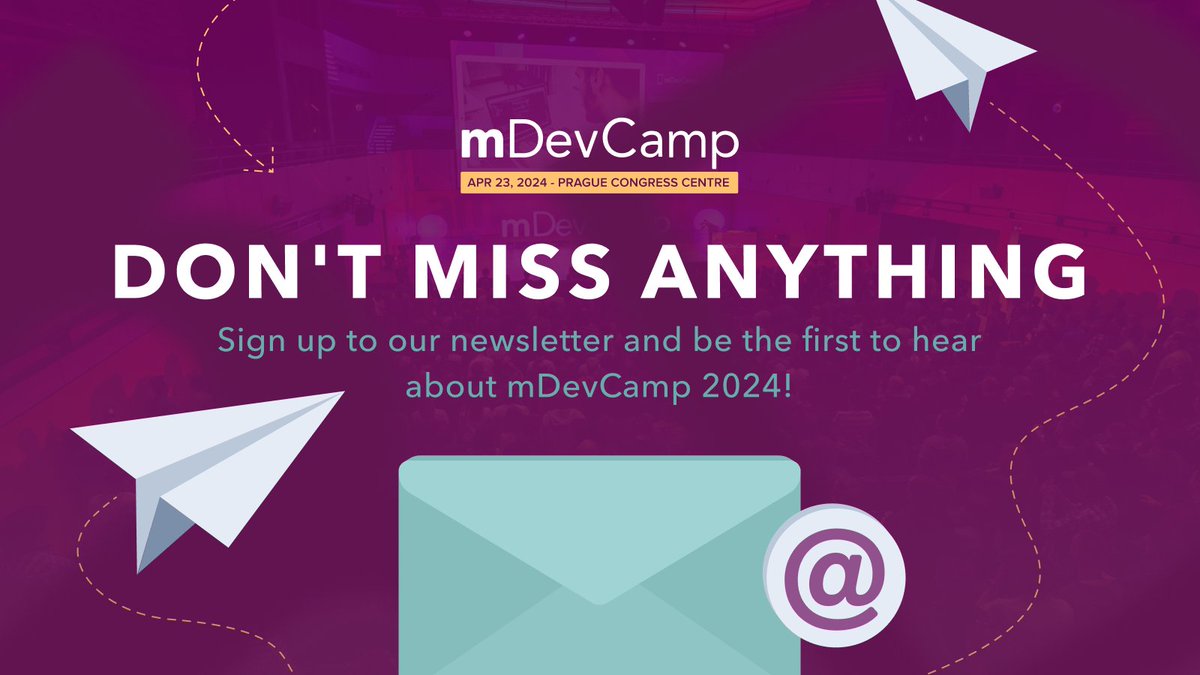 mDevCamp
APR 23, 2024 - PRAGUE CONGRESS CENTRE

DON'T MISS ANYTHING

Sign up to our newsletter and be the first to hear about mDevCamp 2024!

@